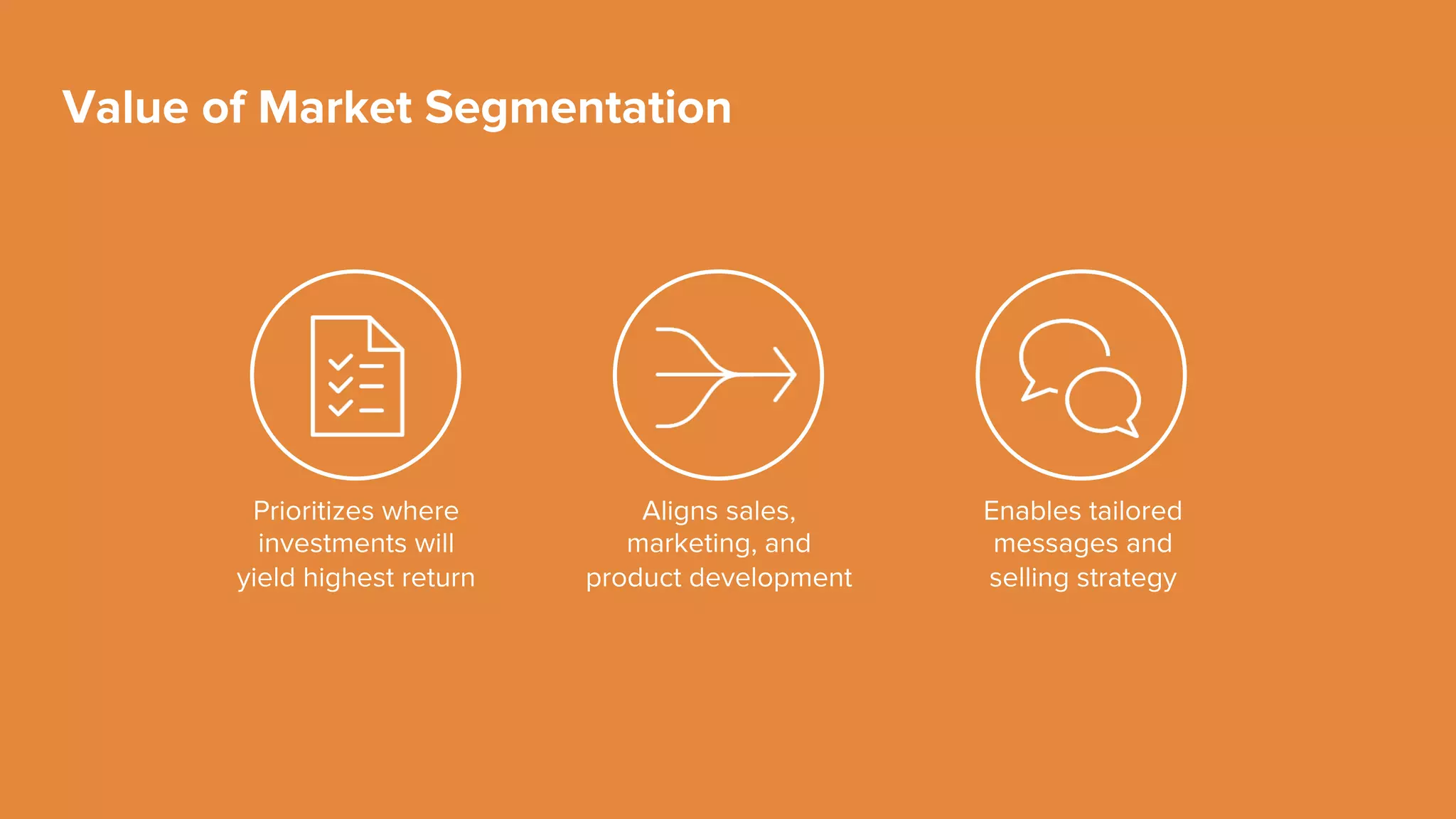 Value of Market Segmentation

Prioritizes where investments will yield highest return

Aligns sales, marketing, and product development

Enables tailored messages and selling strategy